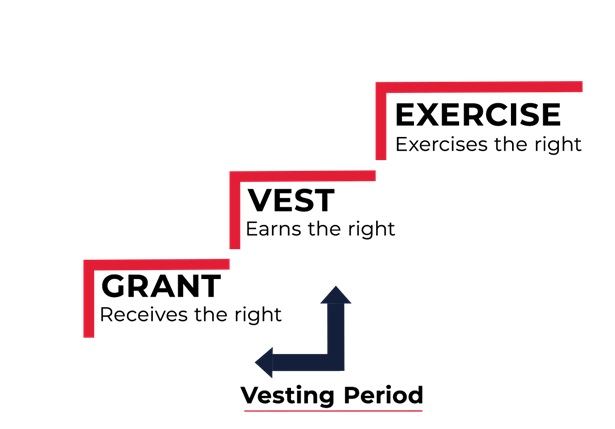 EXERCISE
Exercises the right

VEST
Earns the right

GRANT
Receives the right

Vesting Period